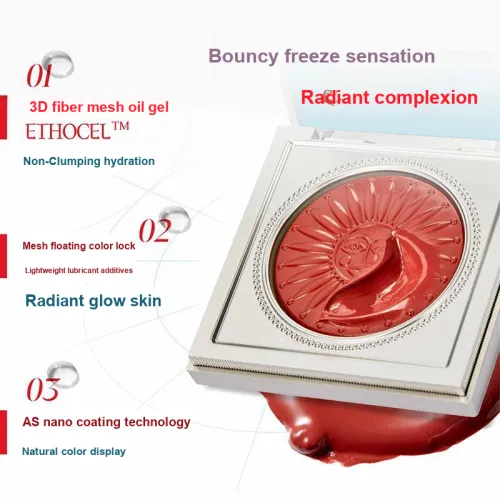 Bouncy freeze sensation

Radiant complexion

01

3D fiber mesh oil gel

ETHOCEL™

Non-Clumping hydration

02

Mesh floating color lock

Lightweight lubricant additives

Radiant glow skin

03

AS nano coating technology

Natural color display